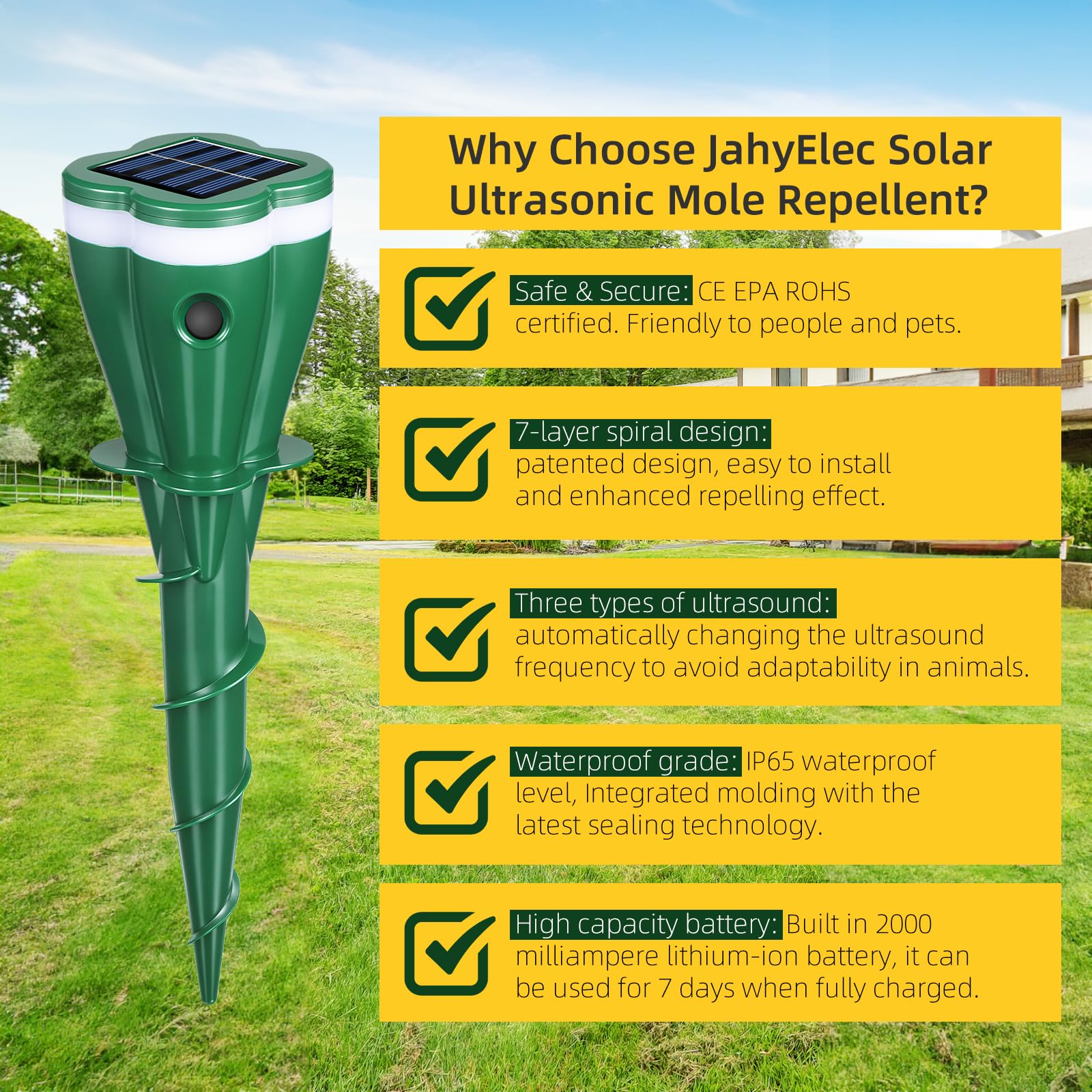 Why Choose JahyElec Solar Ultrasonic Mole Repellent?

Safe & Secure: CE EPA ROHS certified. Friendly to people and pets.

7-layer spiral design: patented design, easy to install and enhanced repelling effect.

Three types of ultrasound: automatically changing the ultrasound frequency to avoid adaptability in animals.

Waterproof grade: IP65 waterproof level, Integrated molding with the latest sealing technology.

High capacity battery: Built in 2000 milliampere lithium-ion battery, it can be used for 7 days when fully charged.